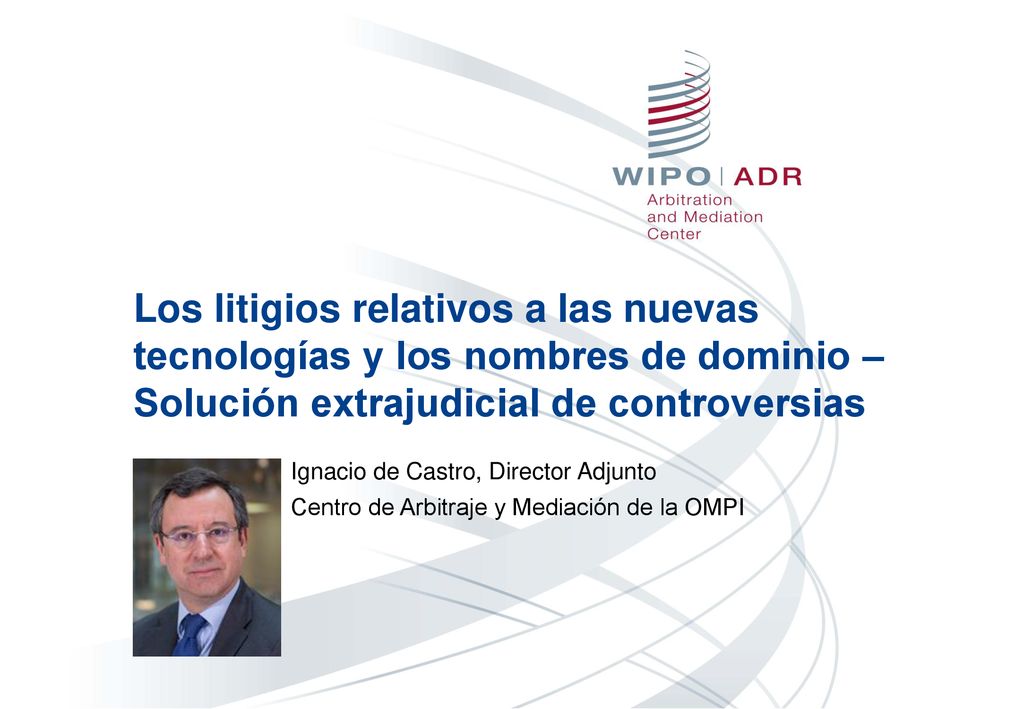 WIPO | ADR
Arbitration and Mediation Center

Los litigios relativos a las nuevas tecnologías y los nombres de dominio – Solución extrajudicial de controversias

Ignacio de Castro, Director Adjunto

Centro de Arbitraje y Mediación de la OMPI